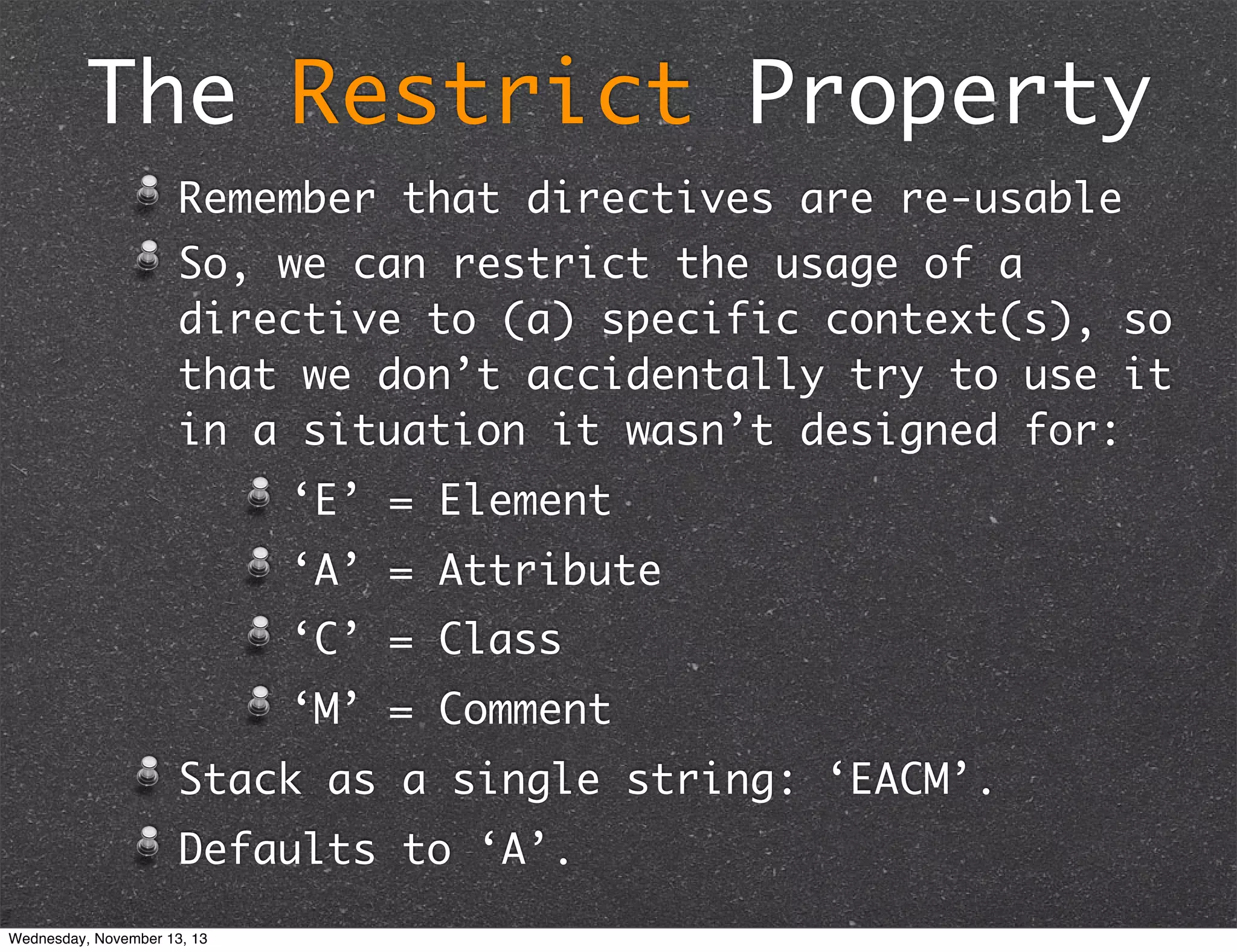 The Restrict Property

Remember that directives are re-usable

So, we can restrict the usage of a directive to (a) specific context(s), so that we don’t accidentally try to use it in a situation it wasn’t designed for:

‘E’ = Element

‘A’ = Attribute

‘C’ = Class

‘M’ = Comment

Stack as a single string: ‘EACM’.

Defaults to ‘A’.

Wednesday, November 13, 13